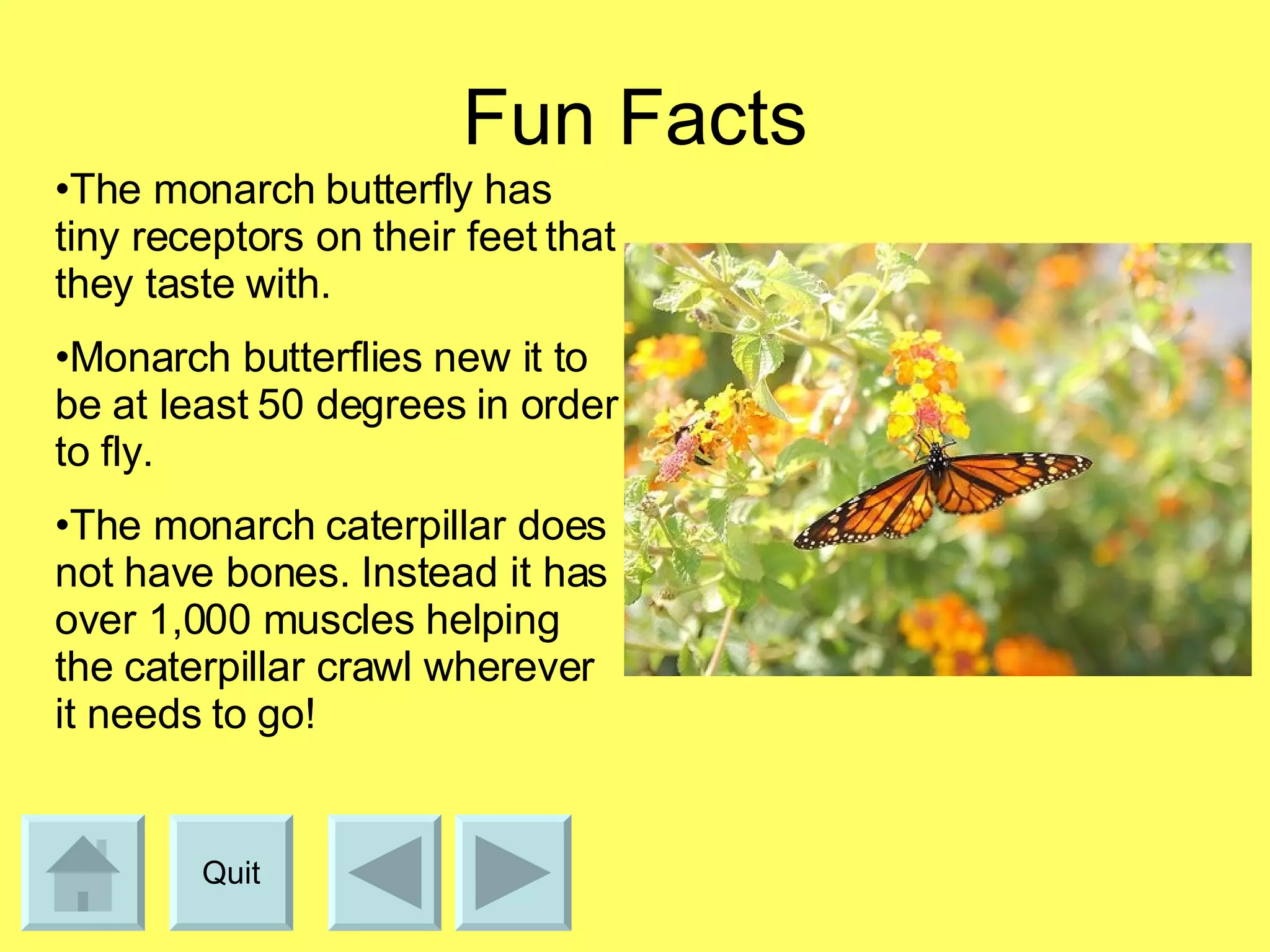 Fun Facts

•The monarch butterfly has tiny receptors on their feet that they taste with.

•Monarch butterflies new it to be at least 50 degrees in order to fly.

•The monarch caterpillar does not have bones. Instead it has over 1,000 muscles helping the caterpillar crawl wherever it needs to go!

Quit